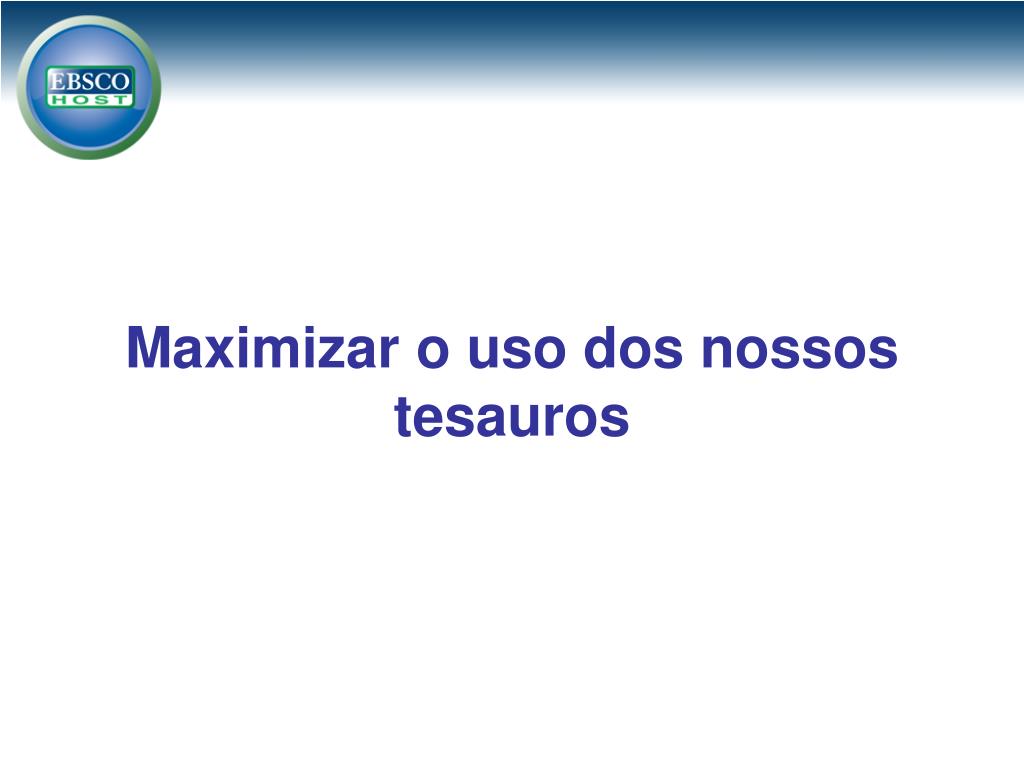 EBSCO HOST

Maximizar o uso dos nossos tesauros